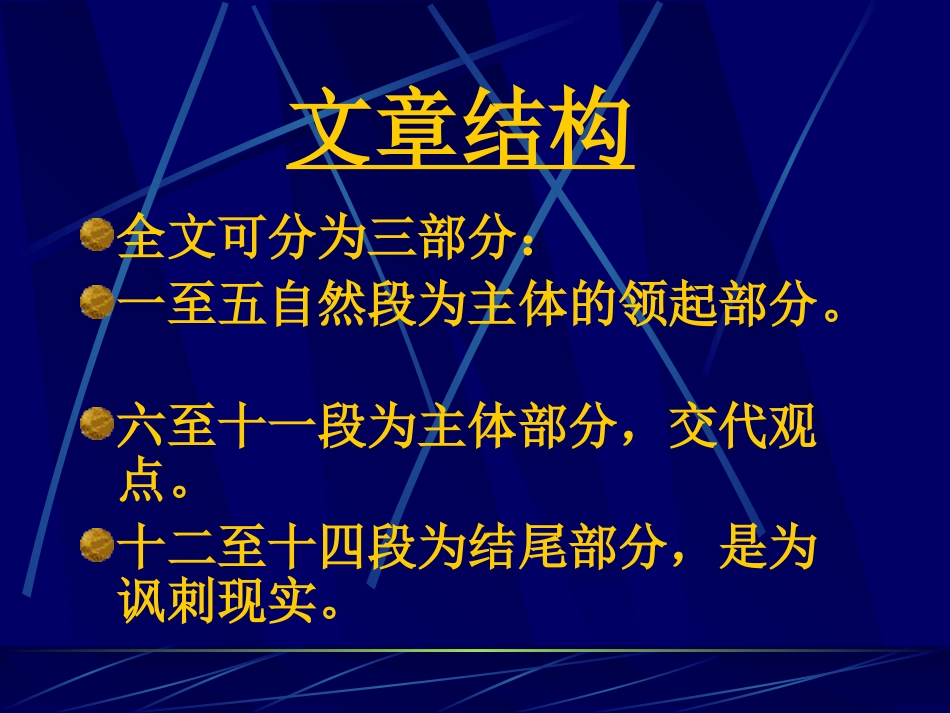 文章结构

全文可分为三部分：

一至五自然段为主体的领起部分。

六至十一段为主体部分，交代观点。

十二至十四段为结尾部分，是为讽刺现实。